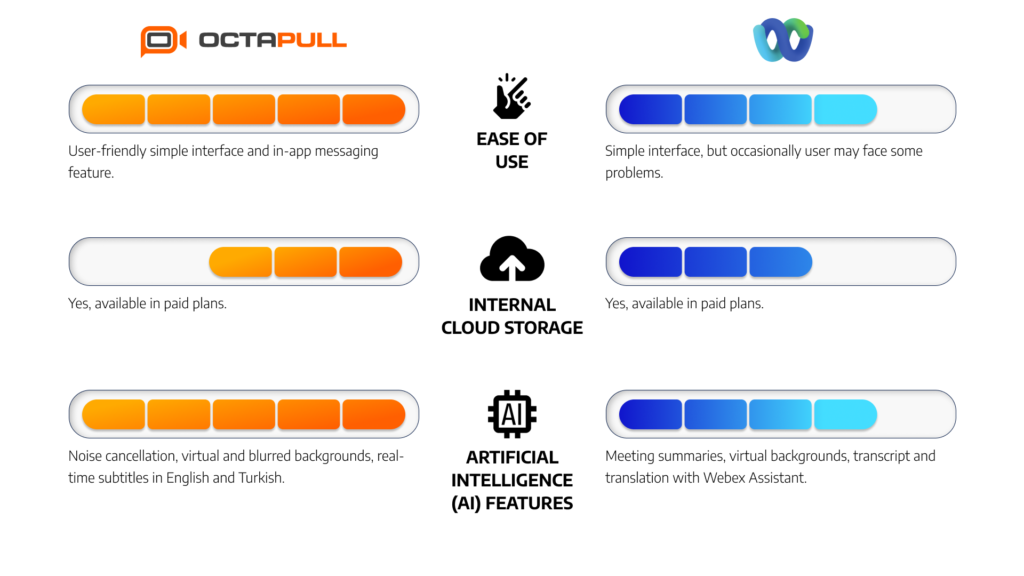 OCTAPULL

EASE OF USE

User-friendly simple interface and in-app messaging feature.

Simple interface, but occasionally user may face some problems.

INTERNAL CLOUD STORAGE

Yes, available in paid plans.

Yes, available in paid plans.

AI

ARTIFICIAL INTELLIGENCE (AI) FEATURES

Noise cancellation, virtual and blurred backgrounds, real-time subtitles in English and Turkish.

Meeting summaries, virtual backgrounds, transcript and translation with Webex Assistant.